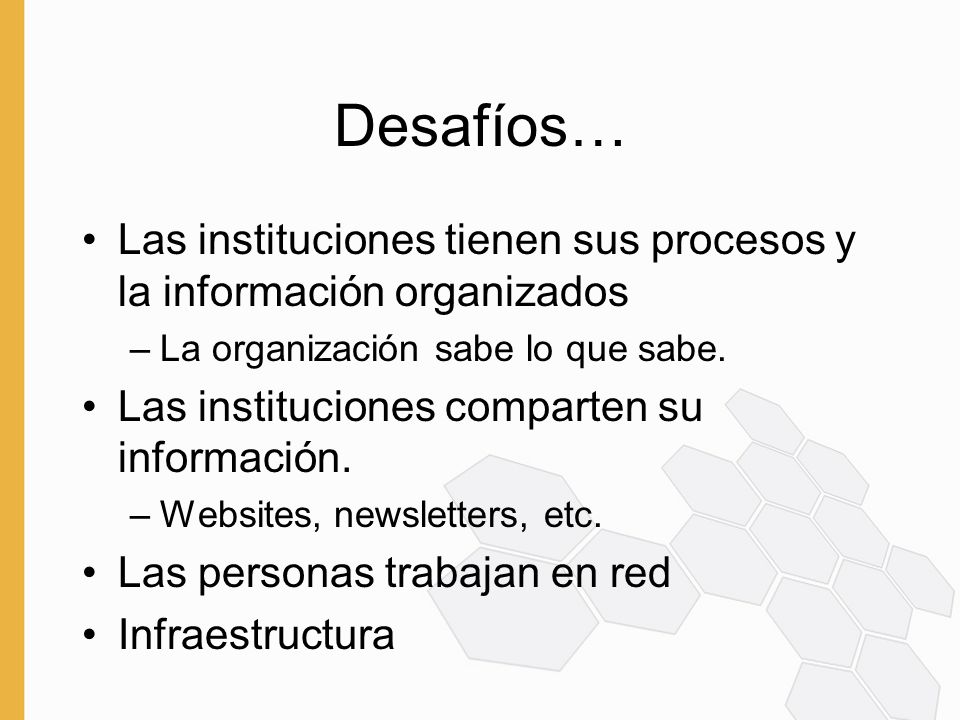 Desafíos…

• Las instituciones tienen sus procesos y la información organizados
 – La organización sabe lo que sabe.
• Las instituciones comparten su información.
 – Websites, newsletters, etc.
• Las personas trabajan en red
• Infraestructura